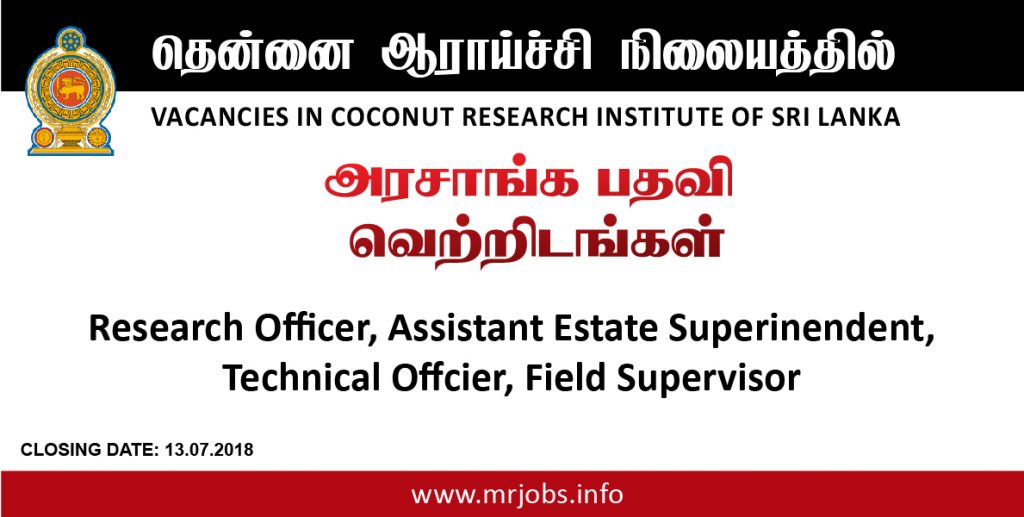 தென்னை ஆராய்ச்சி நிலையத்தில்

VACANCIES IN COCONUT RESEARCH INSTITUTE OF SRI LANKA

அரசாங்க பதவி வெற்றிடங்கள்

Research Officer, Assistant Estate Superinendent, Technical Offcier, Field Supervisor

CLOSING DATE: 13.07.2018

www.mrjobs.info